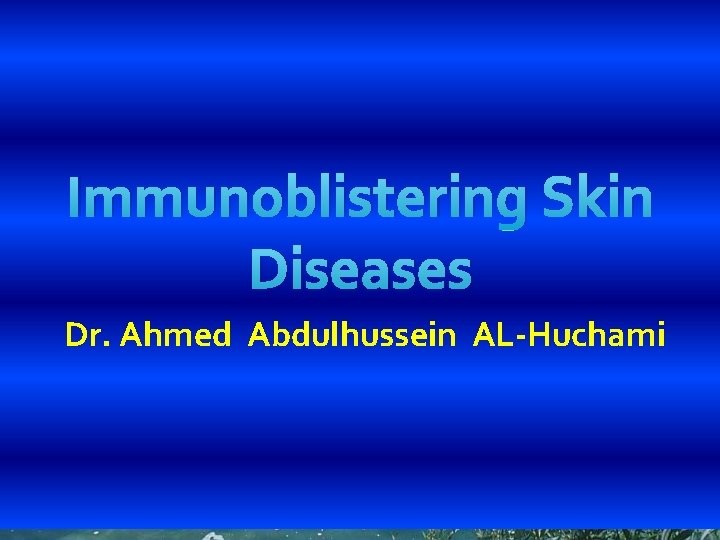 Immunoblistering Skin Diseases

Dr. Ahmed Abdulhussein AL-Huchami